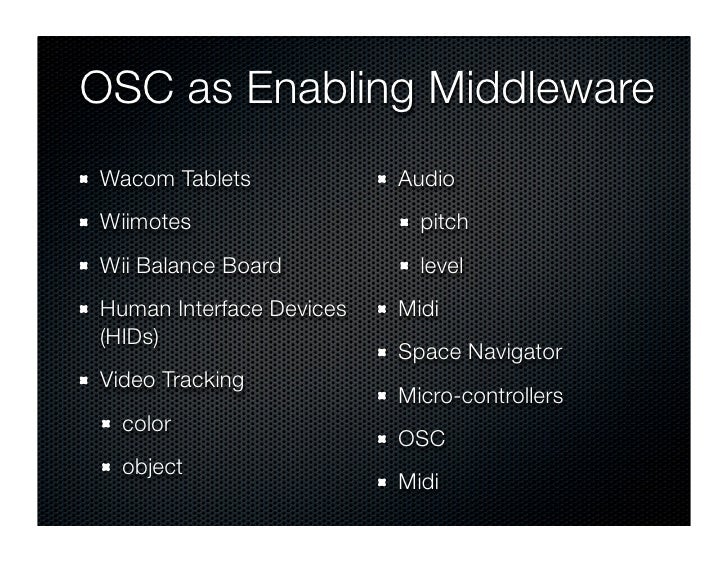 OSC as Enabling Middleware

- Wacom Tablets
- Wiimotes
- Wii Balance Board
- Human Interface Devices (HIDs)
- Video Tracking
  - color
  - object

- Audio
  - pitch
  - level
- Midi
- Space Navigator
- Micro-controllers
- OSC
- Midi